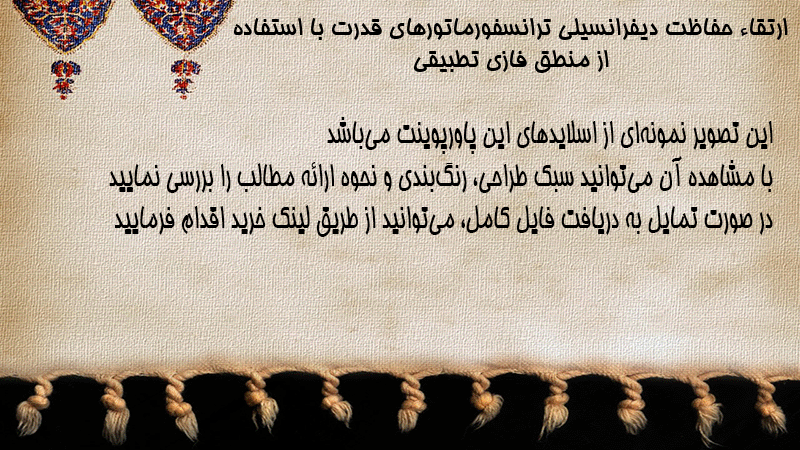 ارتقاء حفاظت دیفرانسیلی ترانسفورماتورهای قدرت با استفاده از منطق فازی تطبیقی

این تصویر نمونه‌ای از اسلایدهای این پاورپوینت می‌باشد
با مشاهده آن می‌توانید سبک طراحی، رنگ‌بندی و نحوه ارائه مطالب را بررسی نمایید
در صورت تمایل به دریافت فایل کامل، می‌توانید از طریق لینک خرید اقدام فرمایید